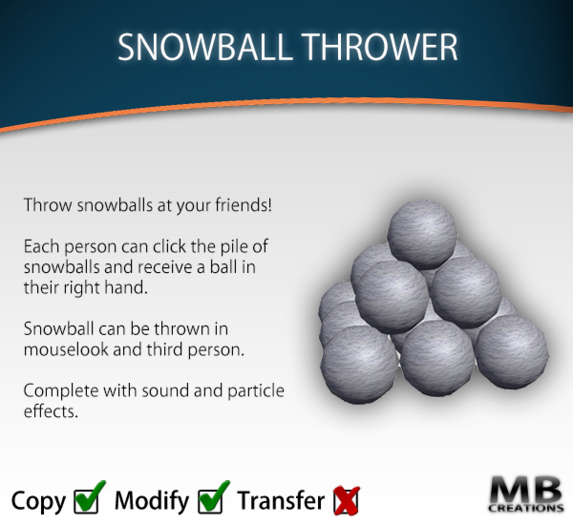 SNOWBALL THROWER

Throw snowballs at your friends!

Each person can click the pile of snowballs and receive a ball in their right hand.

Snowball can be thrown in mouselook and third person.

Complete with sound and particle effects.

Copy Modify Transfer

MB CREATIONS